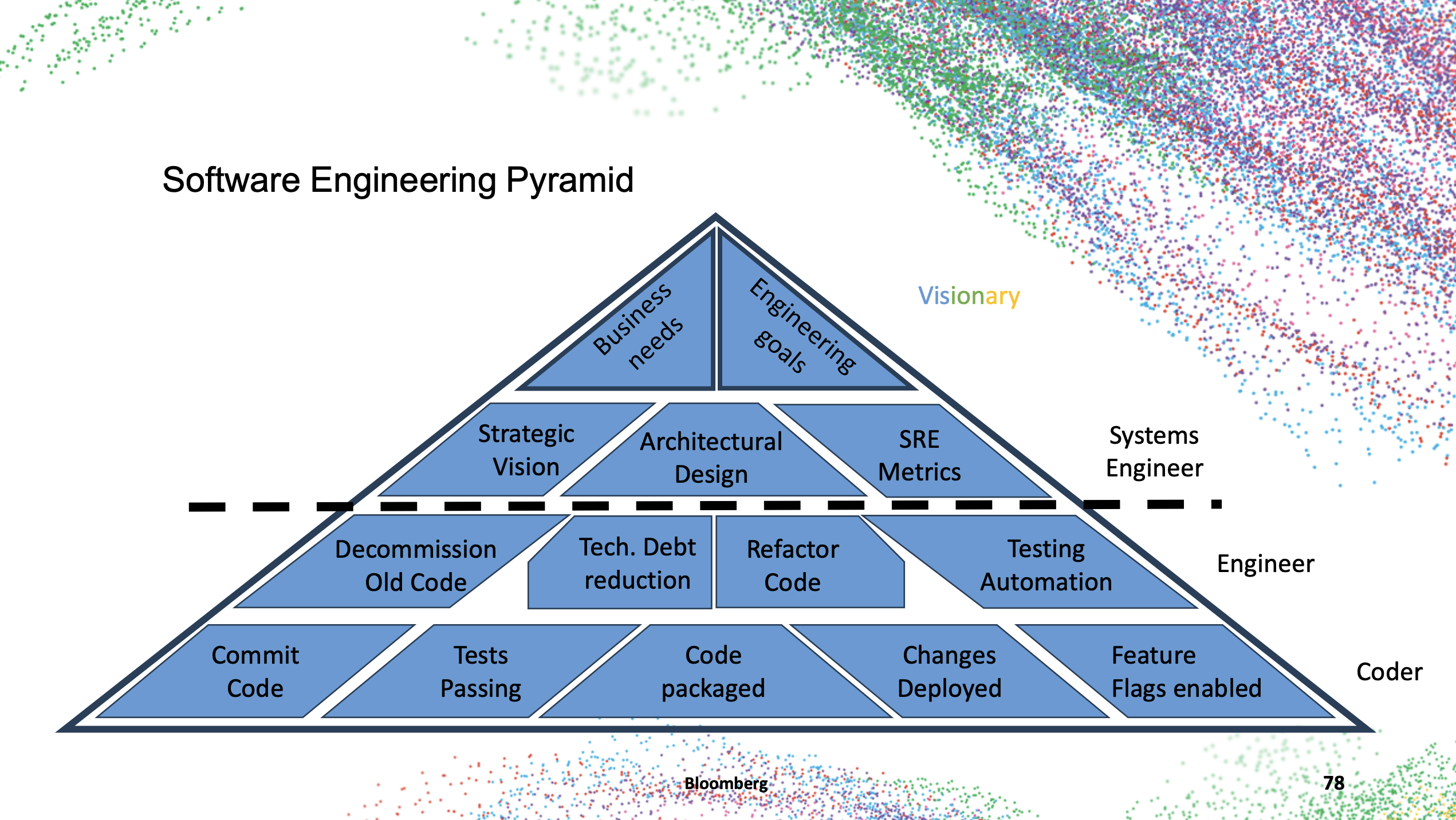 Software Engineering Pyramid

Business needs

Engineering goals

Visionary

Strategic Vision

Architectural Design

SRE Metrics

Systems Engineer

Decommission Old Code

Tech. Debt reduction

Refactor Code

Testing Automation

Engineer

Commit Code

Tests Passing

Code packaged

Changes Deployed

Feature Flags enabled

Coder

Bloomberg

78